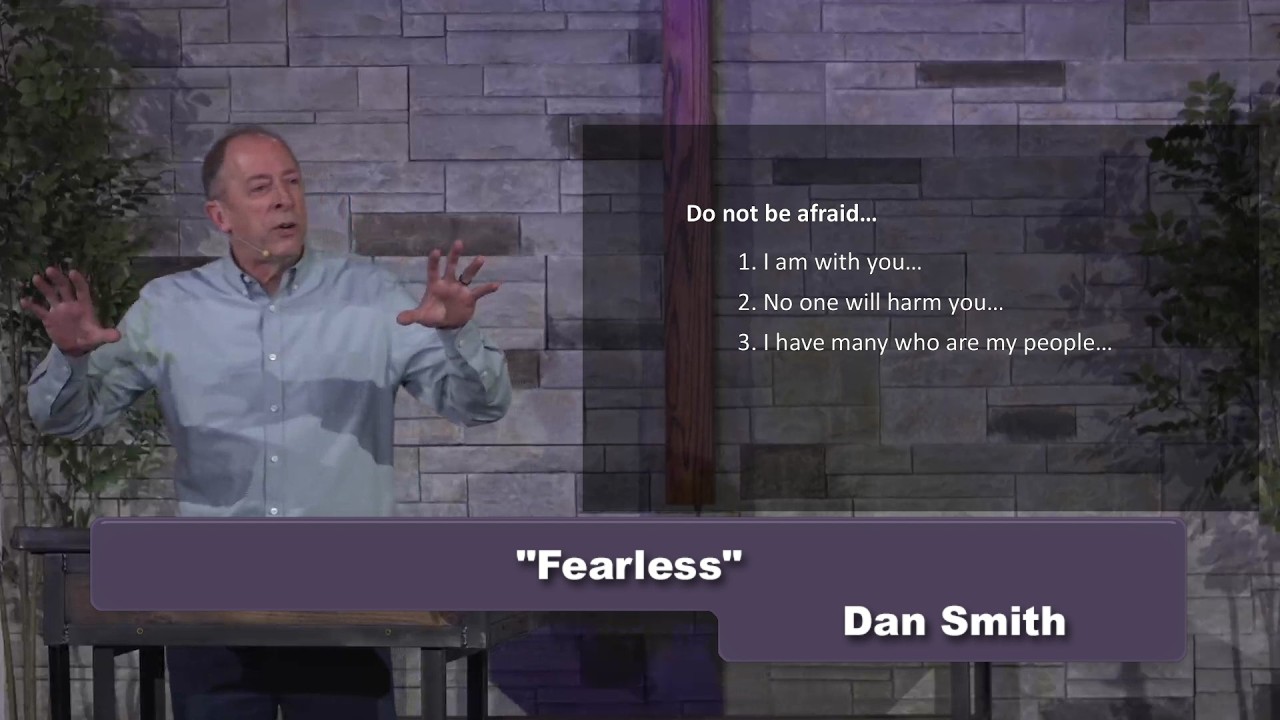 Do not be afraid…

1. I am with you…
2. No one will harm you…
3. I have many who are my people…

"Fearless"

Dan Smith